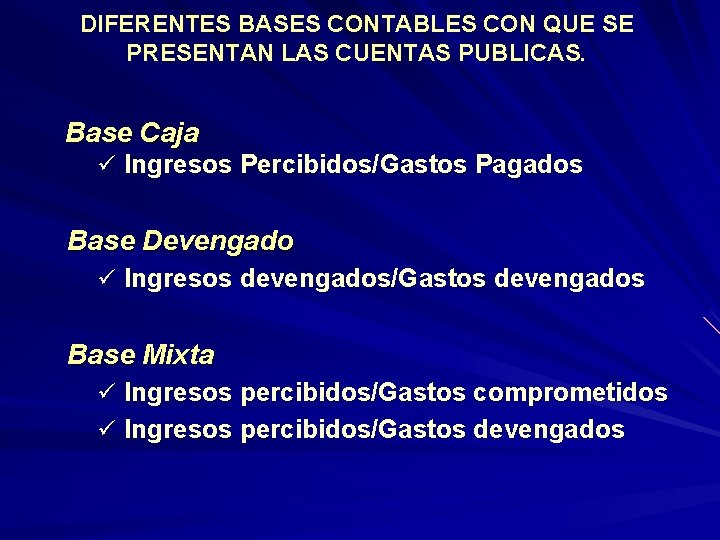 DIFERENTES BASES CONTABLES CON QUE SE PRESENTAN LAS CUENTAS PUBLICAS.

Base Caja
✓ Ingresos Percibidos/Gastos Pagados

Base Devengado
✓ Ingresos devengados/Gastos devengados

Base Mixta
✓ Ingresos percibidos/Gastos comprometidos
✓ Ingresos percibidos/Gastos devengados